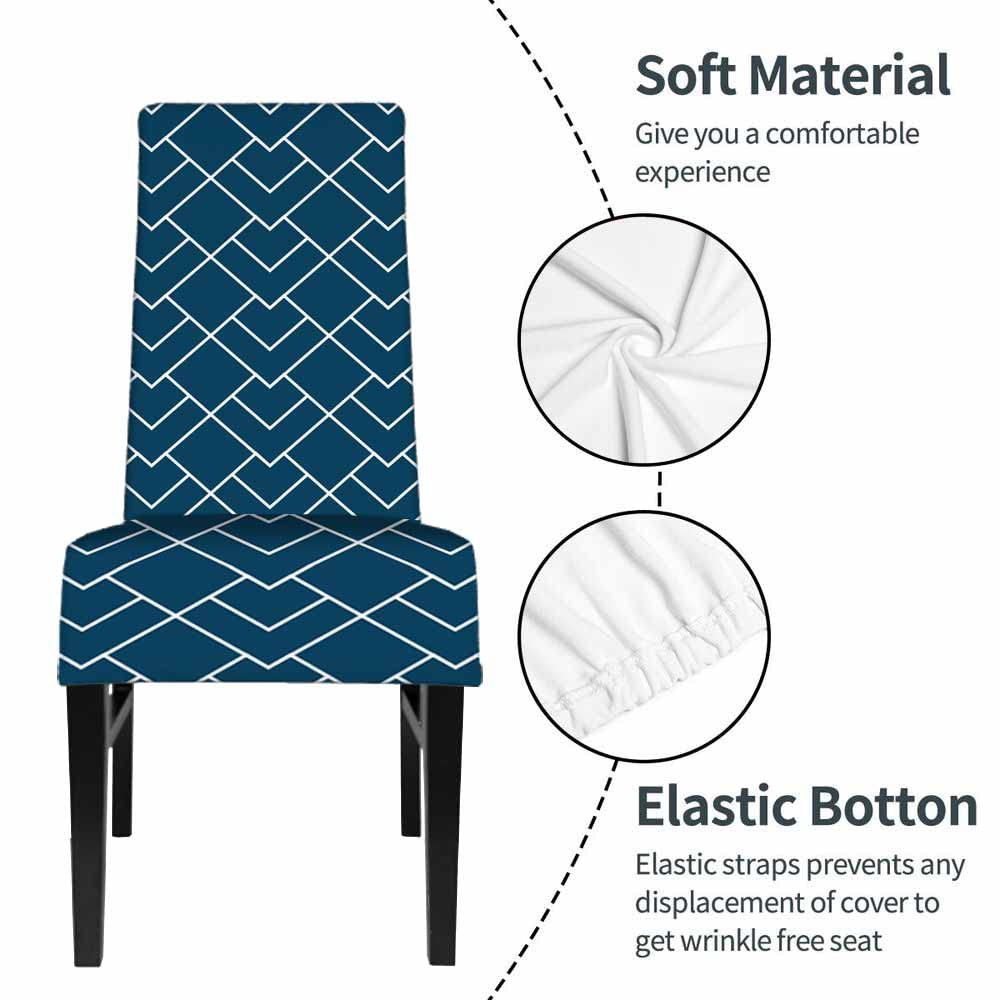 Soft Material

Give you a comfortable experience

Elastic Botton

Elastic straps prevents any displacement of cover to get wrinkle free seat